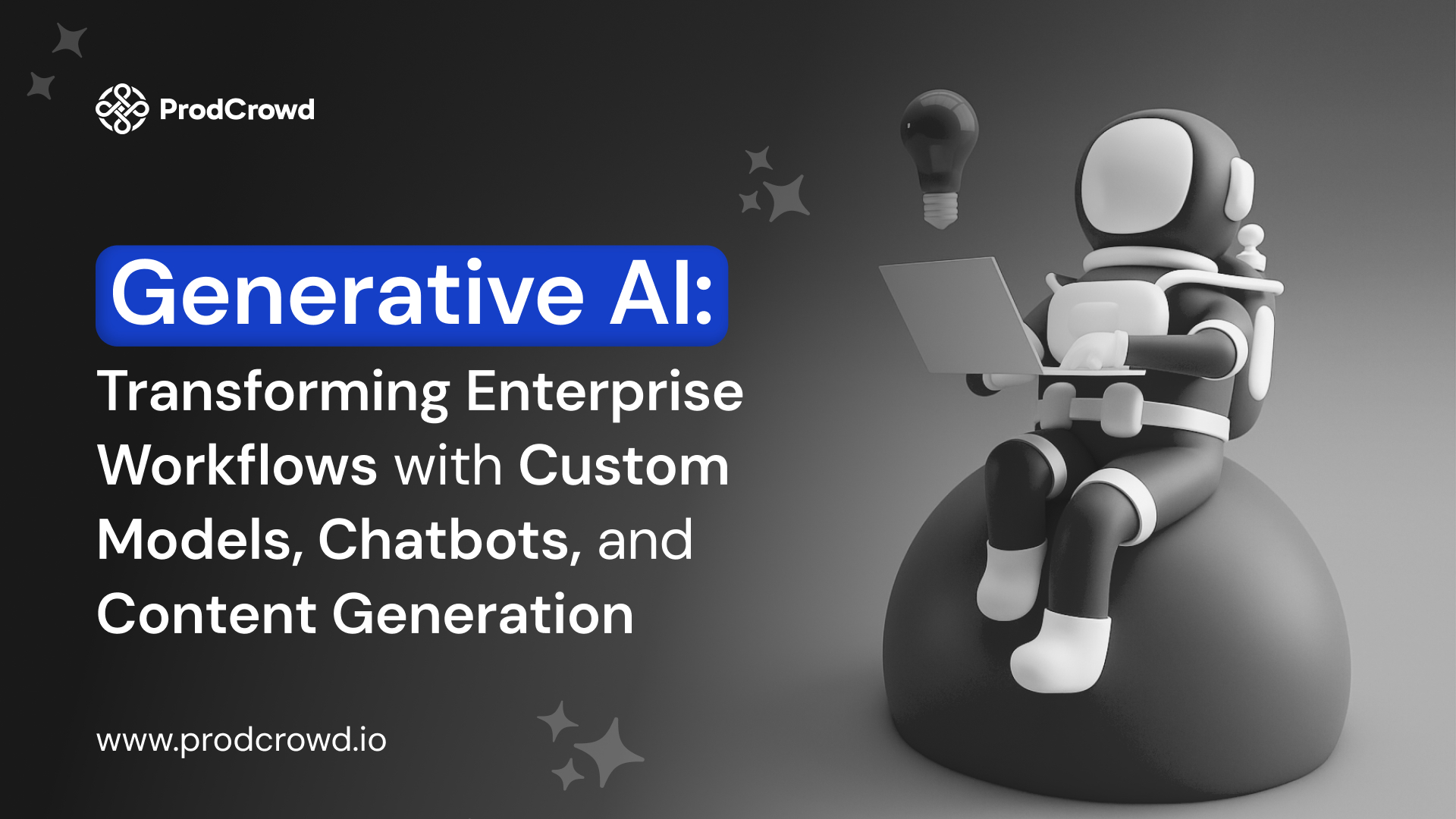 ProdCrowd

Generative AI:

Transforming Enterprise Workflows with Custom Models, Chatbots, and Content Generation

www.prodcrowd.io